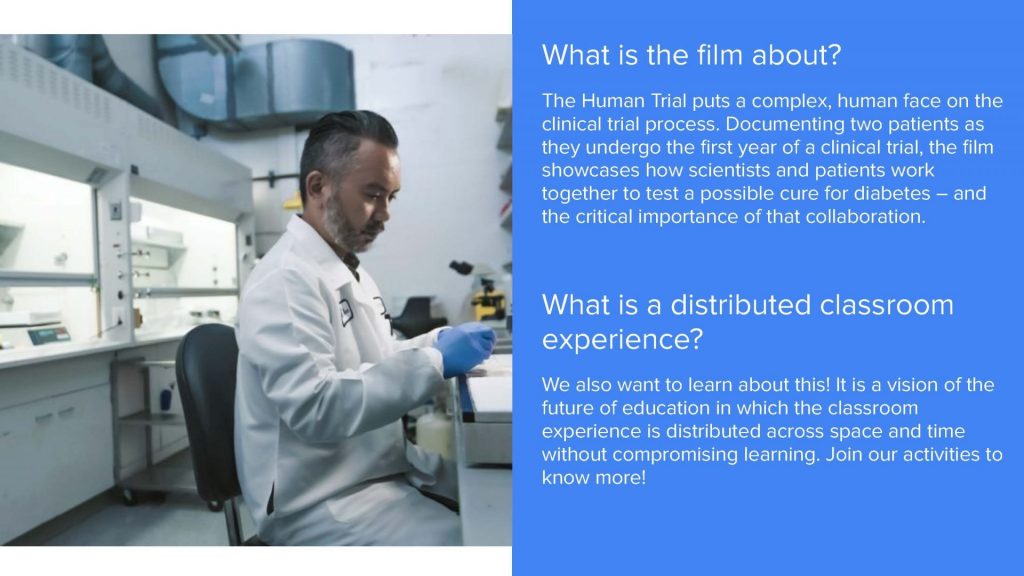 What is the film about?

The Human Trial puts a complex, human face on the clinical trial process. Documenting two patients as they undergo the first year of a clinical trial, the film showcases how scientists and patients work together to test a possible cure for diabetes – and the critical importance of that collaboration.

What is a distributed classroom experience?

We also want to learn about this! It is a vision of the future of education in which the classroom experience is distributed across space and time without compromising learning. Join our activities to know more!